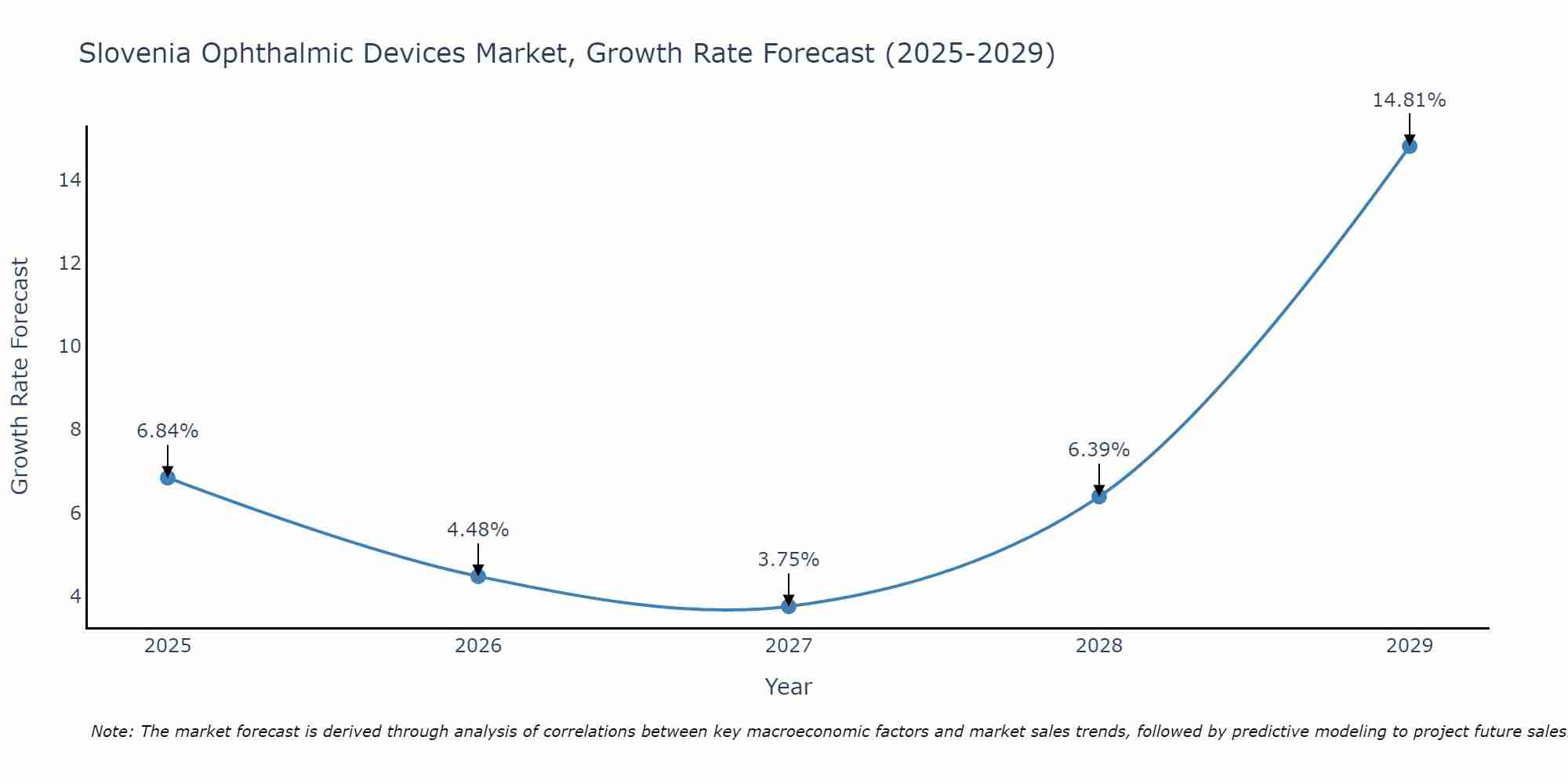 Slovenia Ophthalmic Devices Market, Growth Rate Forecast (2025-2029)

Growth Rate Forecast

14
12
10
8
6
4

6.84%
4.48%
3.75%
6.39%
14.81%

2025
2026
2027
2028
2029

Year

Note: The market forecast is derived through analysis of correlations between key macroeconomic factors and market sales trends, followed by predictive modeling to project future sales